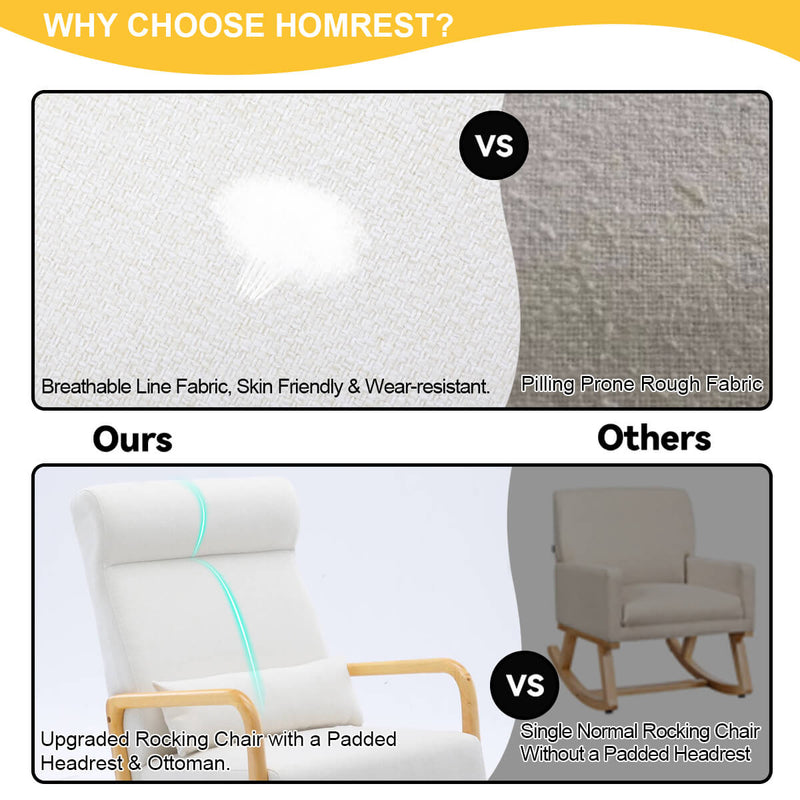 WHY CHOOSE HOMREST?

VS

Breathable Line Fabric, Skin Friendly & Wear-resistant.

Pilling Prone Rough Fabric

Ours

Others

VS

Upgraded Rocking Chair with a Padded Headrest & Ottoman.

Single Normal Rocking Chair Without a Padded Headrest